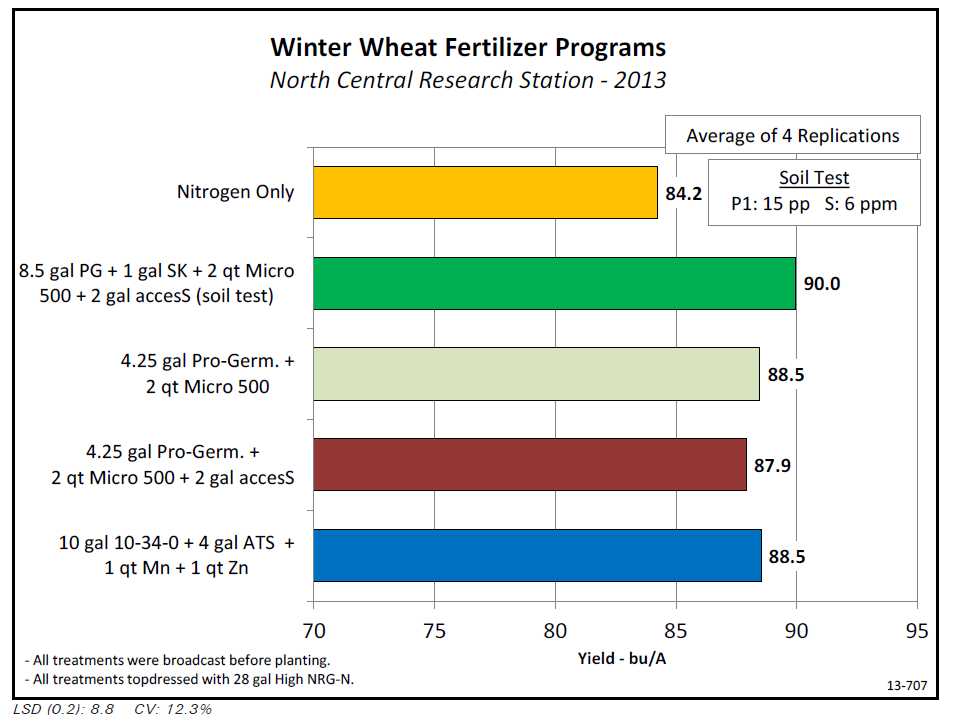 Winter Wheat Fertilizer Programs
North Central Research Station - 2013

Average of 4 Replications

Soil Test
P1: 15 pp S: 6 ppm

Nitrogen Only 84.2

8.5 gal PG + 1 gal SK + 2 qt Micro 500 + 2 gal accesS (soil test) 90.0

4.25 gal Pro-Germ. + 2 qt Micro 500 88.5

4.25 gal Pro-Germ. + 2 qt Micro 500 + 2 gal accesS 87.9

10 gal 10-34-0 + 4 gal ATS + 1 qt Mn + 1 qt Zn 88.5

70 75 80 85 90 95

Yield - bu/A

- All treatments were broadcast before planting.
- All treatments topdressed with 28 gal High NRG-N.

13-707

LSD (0.2): 8.8 CV: 12.3%